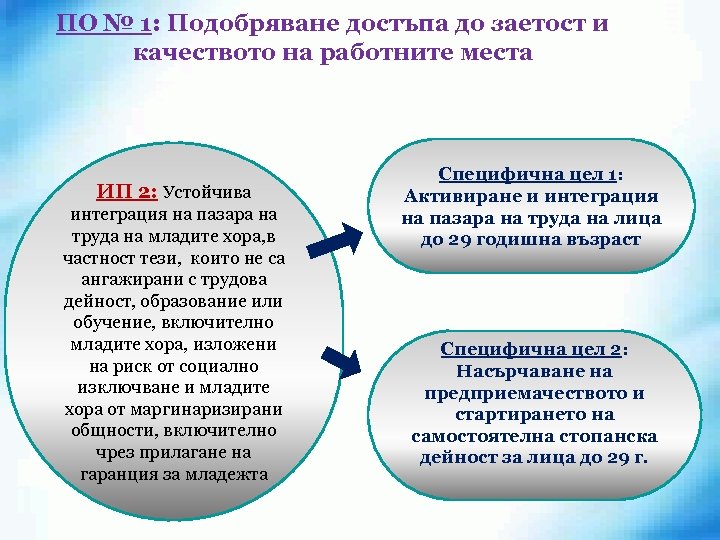 ПО № 1: Подобряване достъпа до заетост и качеството на работните места

ИП 2: Устойчива интеграция на пазара на труда на младите хора,в частност тези, които не са ангажирани с трудова дейност, образование или обучение, включително младите хора, изложени на риск от социално изключване и младите хора от маргинаризирани общности, включително чрез прилагане на гаранция за младежта

Специфична цел 1: Активиране и интеграция на пазара на труда на лица до 29 годишна възраст

Специфична цел 2: Насърчаване на предприемачеството и стартирането на самостоятелна стопанска дейност за лица до 29 г.